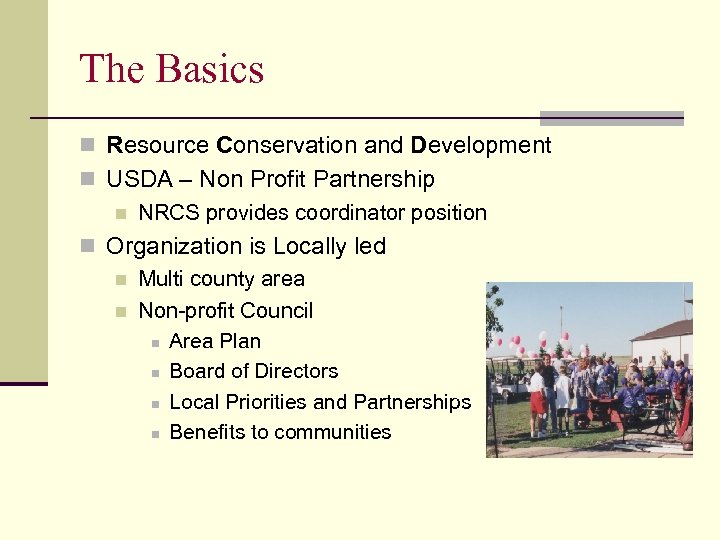 The Basics

Resource Conservation and Development

USDA – Non Profit Partnership

NRCS provides coordinator position

Organization is Locally led

Multi county area

Non-profit Council

Area Plan

Board of Directors

Local Priorities and Partnerships

Benefits to communities